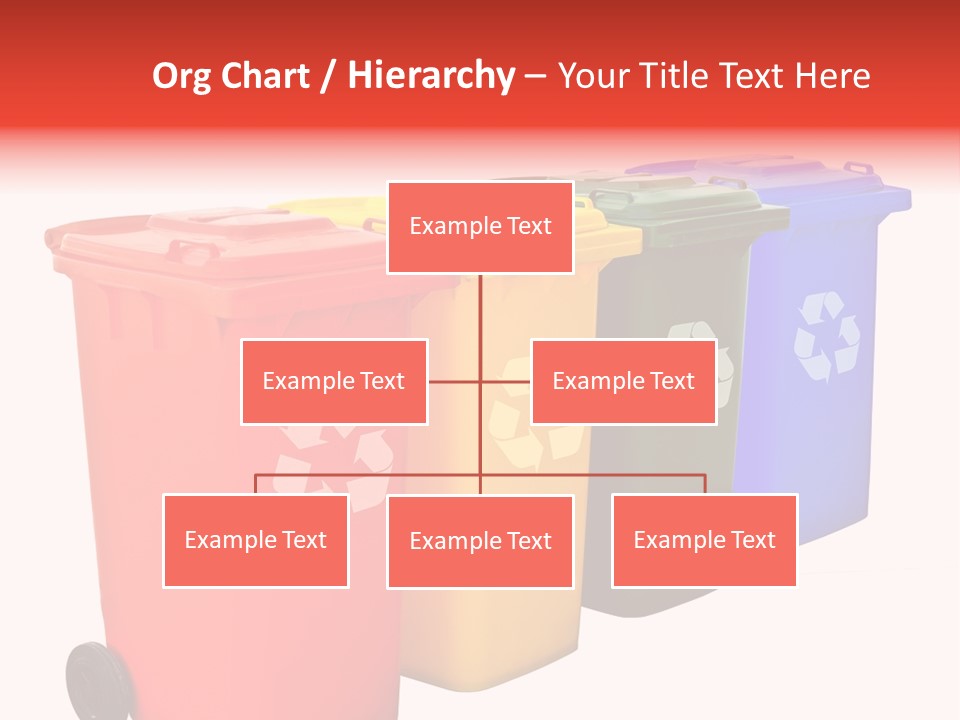 Org Chart / Hierarchy – Your Title Text Here

Example Text

Example Text

Example Text

Example Text

Example Text

Example Text